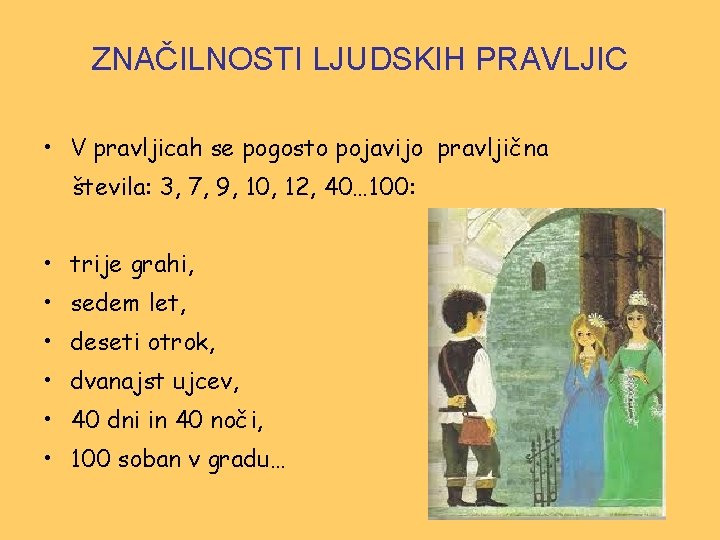 ZNAČILNOSTI LJUDSKIH PRAVLJIC

• V pravljicah se pogosto pojavijo pravljična števila: 3, 7, 9, 10, 12, 40…100:

• trije grahi,
• sedem let,
• deseti otrok,
• dvanajst ujcev,
• 40 dni in 40 noči,
• 100 soban v gradu…